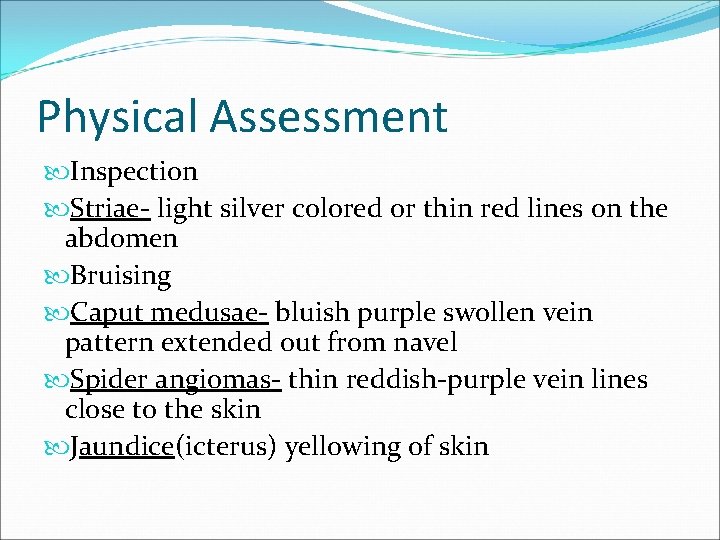 Physical Assessment

Inspection

Striae- light silver colored or thin red lines on the abdomen

Bruising

Caput medusae- bluish purple swollen vein pattern extended out from navel

Spider angiomas- thin reddish-purple vein lines close to the skin

Jaundice(icterus) yellowing of skin